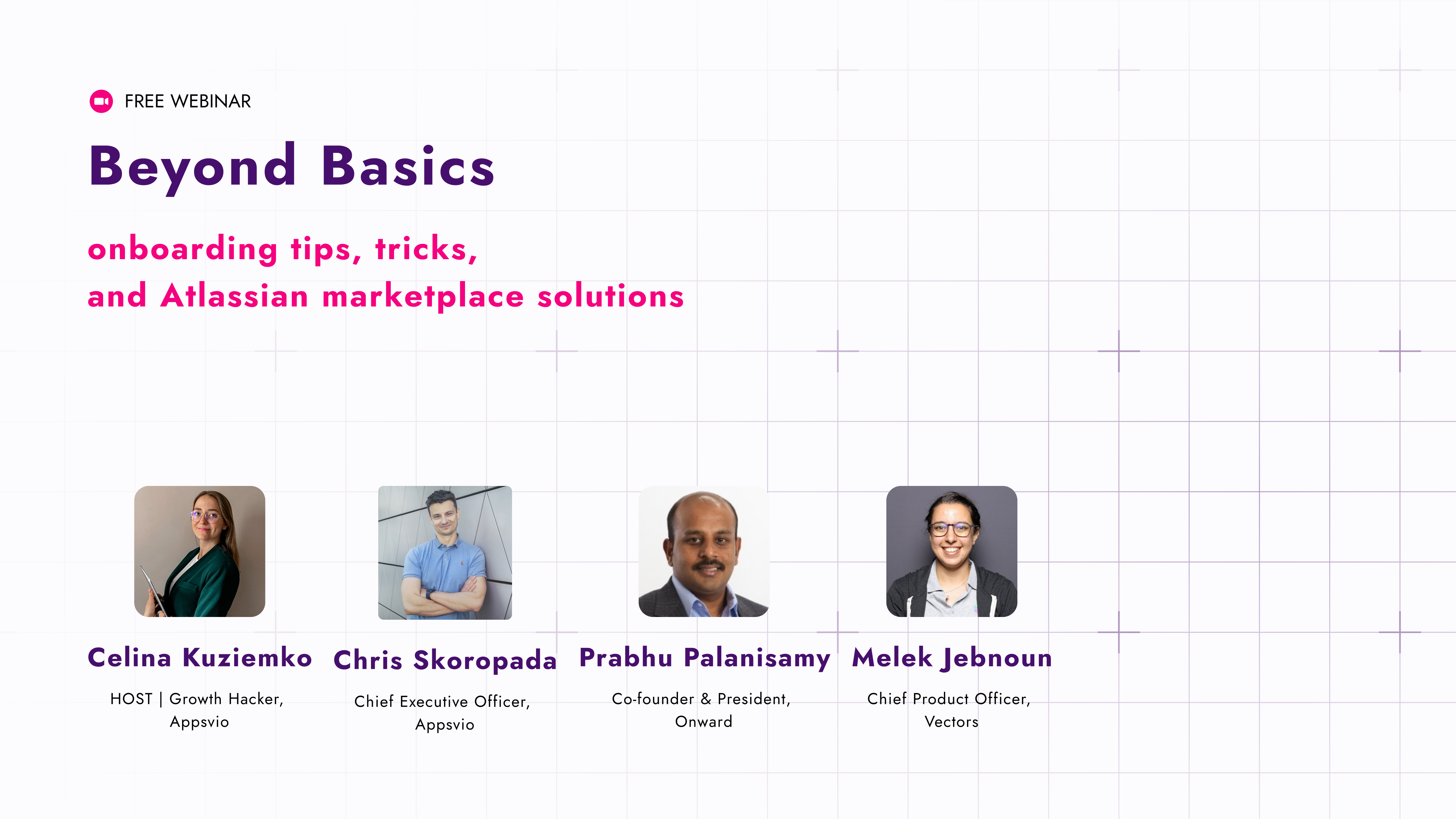 FREE WEBINAR

Beyond Basics

onboarding tips, tricks,
and Atlassian marketplace solutions

Celina Kuziemko
HOST | Growth Hacker, Appsvio

Chris Skoropada
Chief Executive Officer, Appsvio

Prabhu Palanisamy
Co-founder & President, Onward

Melek Jebnoun
Chief Product Officer, Vectors